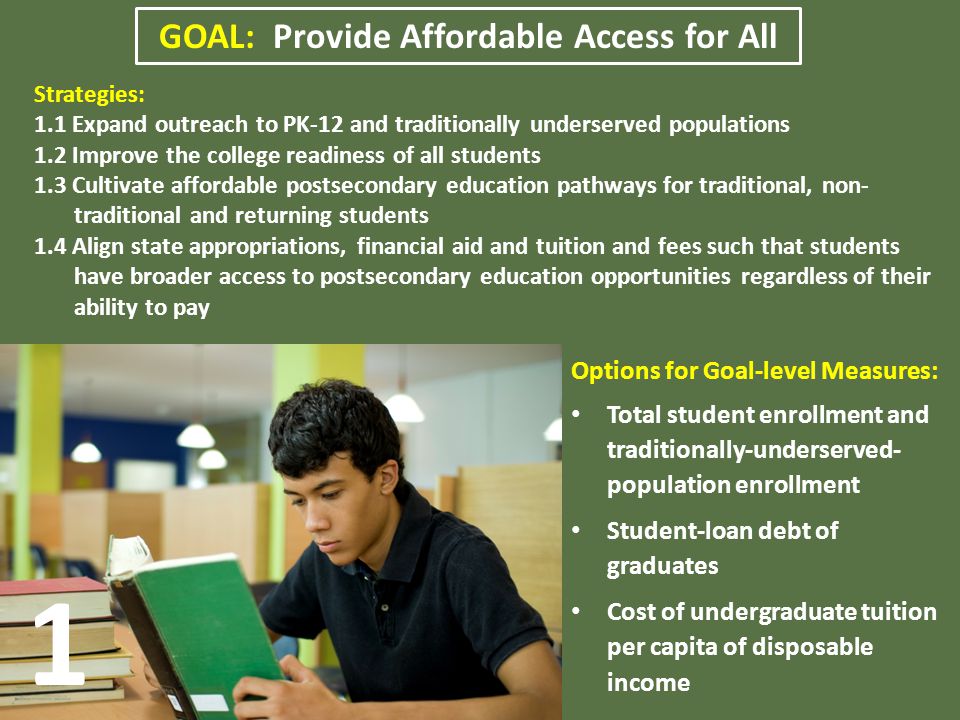 GOAL: Provide Affordable Access for All

Strategies:
1.1 Expand outreach to PK-12 and traditionally underserved populations
1.2 Improve the college readiness of all students
1.3 Cultivate affordable postsecondary education pathways for traditional, non-traditional and returning students
1.4 Align state appropriations, financial aid and tuition and fees such that students have broader access to postsecondary education opportunities regardless of their ability to pay

1

Options for Goal-level Measures:
• Total student enrollment and traditionally-underserved-population enrollment
• Student-loan debt of graduates
• Cost of undergraduate tuition per capita of disposable income